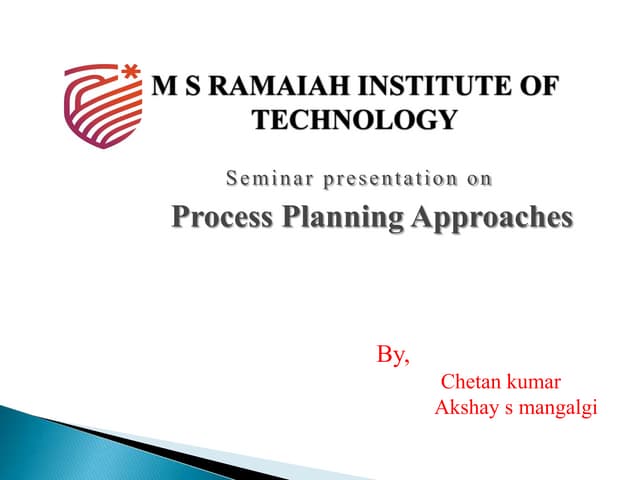 M S RAMAIAH INSTITUTE OF TECHNOLOGY

Seminar presentation on

Process Planning Approaches

By,

Chetan kumar

Akshay s mangalgi